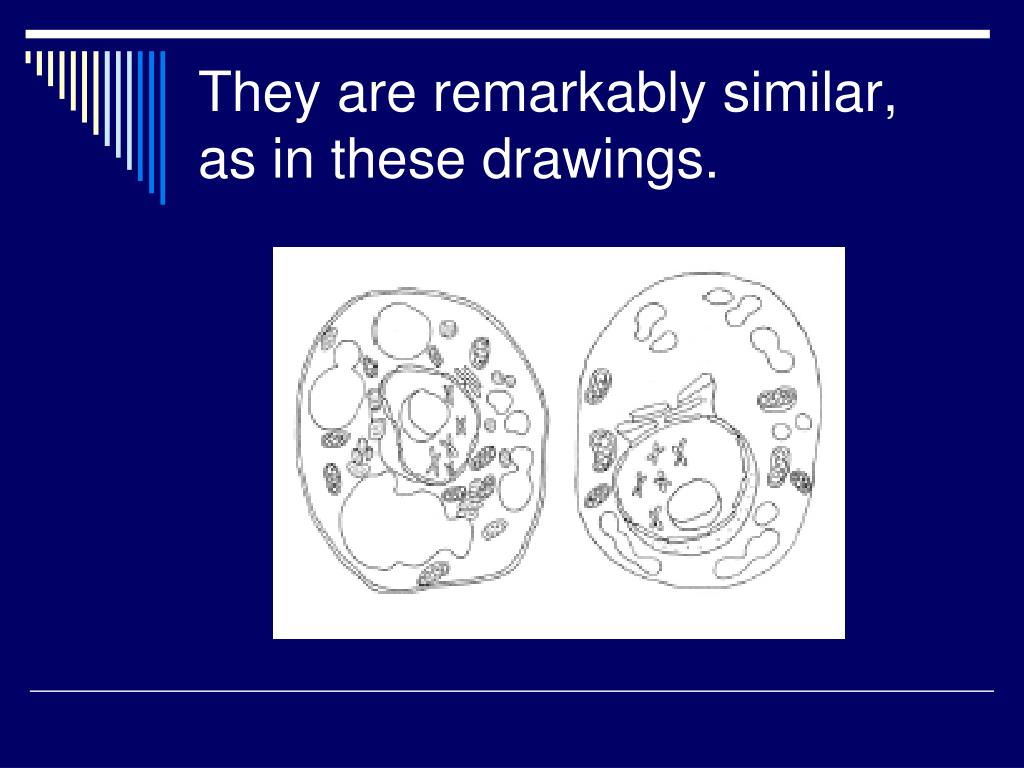 They are remarkably similar, as in these drawings.